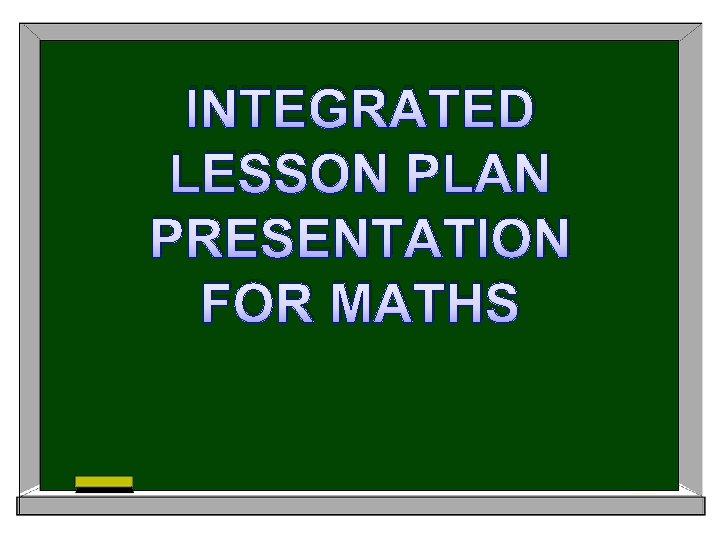 INTEGRATED LESSON PLAN PRESENTATION FOR MATHS